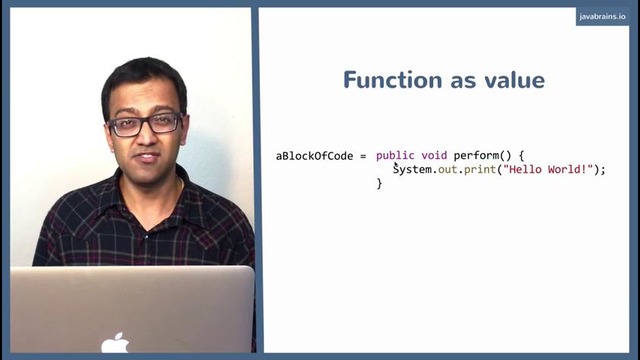 javabrains.io

Function as value

aBlockOfCode = public void perform() {
    System.out.print("Hello World!");
}